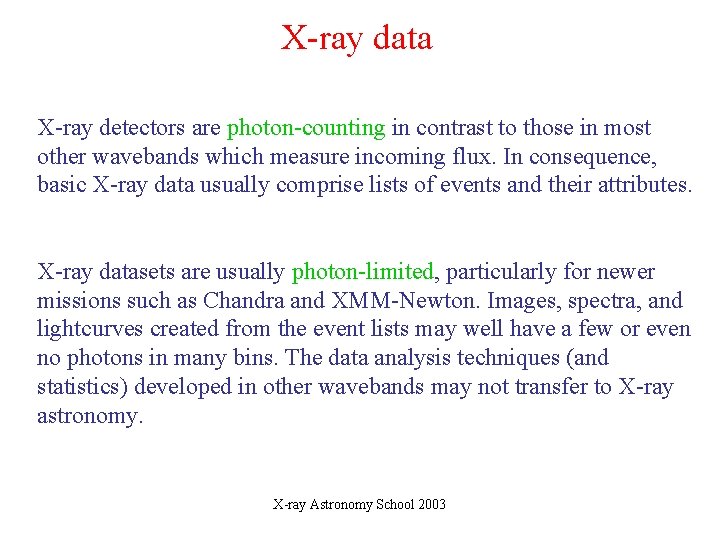 X-ray data

X-ray detectors are photon-counting in contrast to those in most other wavebands which measure incoming flux. In consequence, basic X-ray data usually comprise lists of events and their attributes.

X-ray datasets are usually photon-limited, particularly for newer missions such as Chandra and XMM-Newton. Images, spectra, and lightcurves created from the event lists may well have a few or even no photons in many bins. The data analysis techniques (and statistics) developed in other wavebands may not transfer to X-ray astronomy.

X-ray Astronomy School 2003